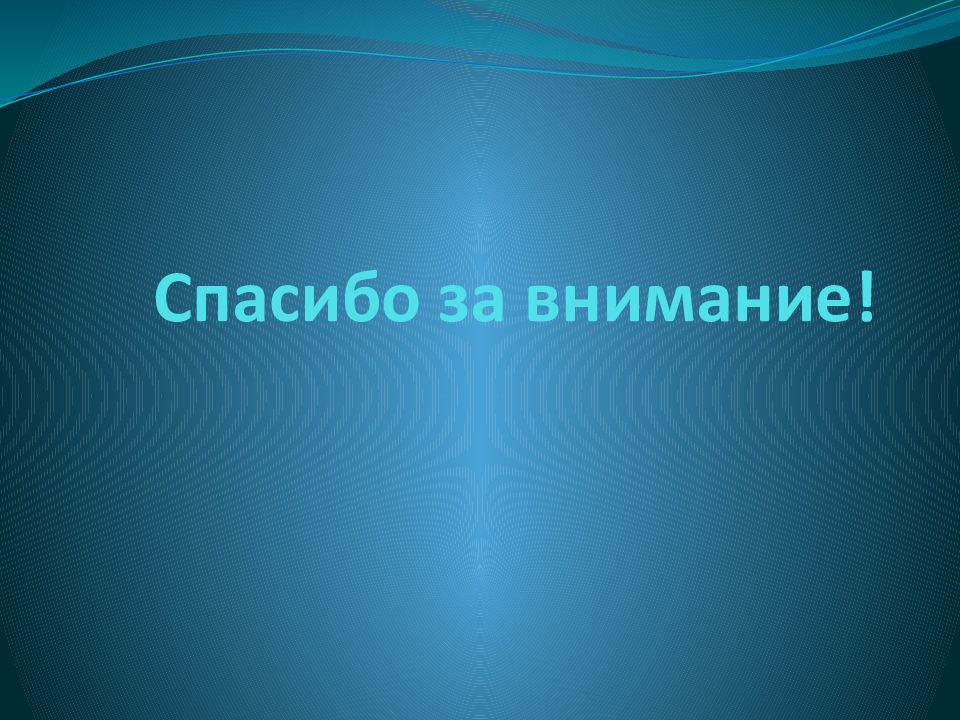 Спасибо за внимание!